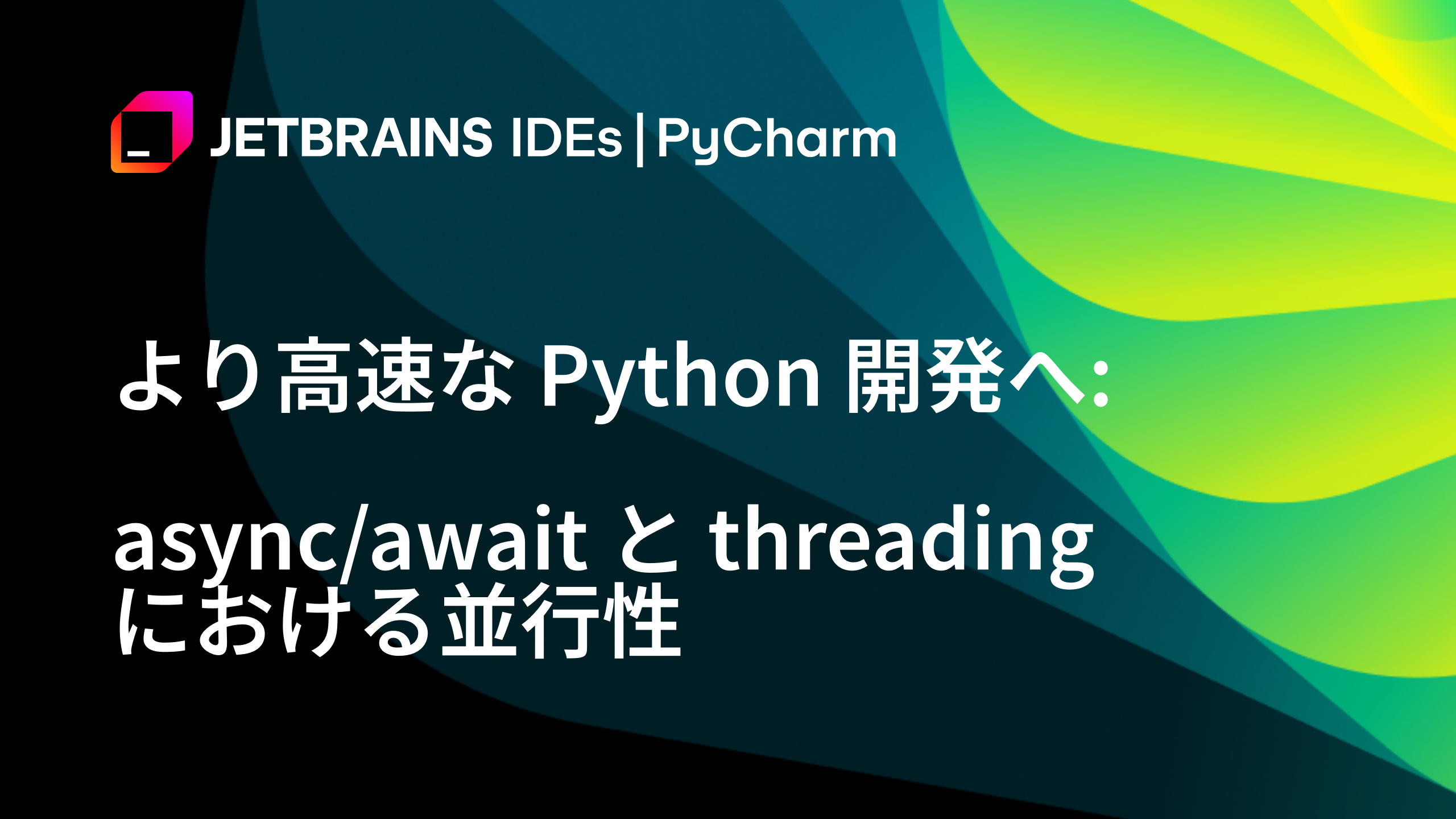 JETBRAINS IDEs | PyCharm

より高速な Python 開発へ:

async/await と threading における並行性